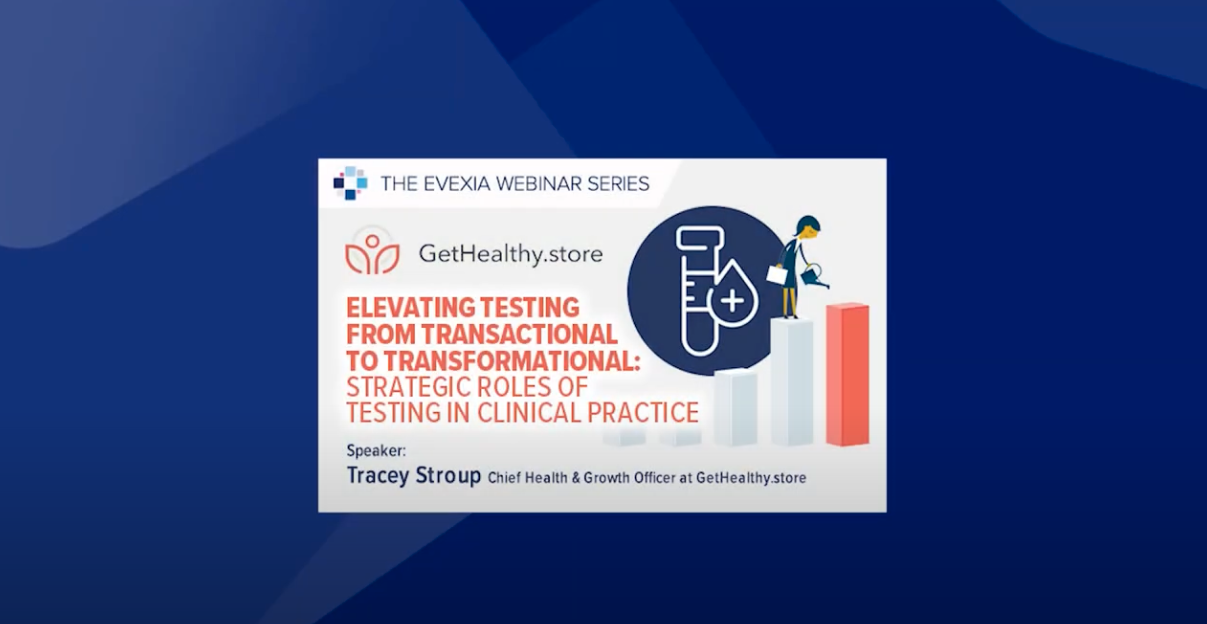 THE EVEXIA WEBINAR SERIES

GetHealthy.store

ELEVATING TESTING FROM TRANSACTIONAL TO TRANSFORMATIONAL: STRATEGIC ROLES OF TESTING IN CLINICAL PRACTICE

Speaker:
Tracey Stroup Chief Health & Growth Officer at GetHealthy.store